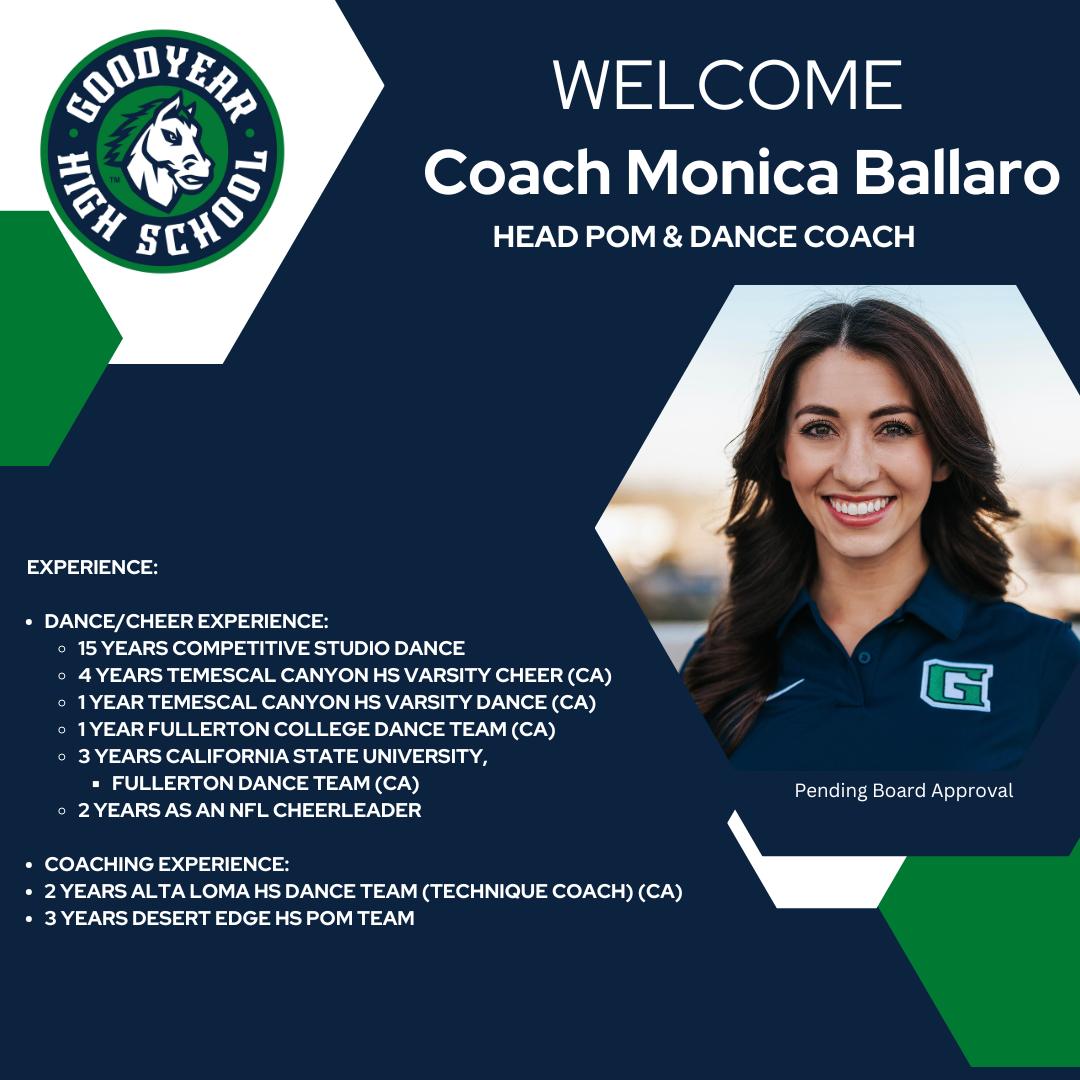 GOODYEAR HIGH SCHOOL

WELCOME
Coach Monica Ballaro
HEAD POM & DANCE COACH

EXPERIENCE:

- DANCE/CHEER EXPERIENCE:
  - 15 YEARS COMPETITIVE STUDIO DANCE
  - 4 YEARS TEMESCAL CANYON HS VARSITY CHEER (CA)
  - 1 YEAR TEMESCAL CANYON HS VARSITY DANCE (CA)
  - 1 YEAR FULLERTON COLLEGE DANCE TEAM (CA)
  - 3 YEARS CALIFORNIA STATE UNIVERSITY,
    - FULLERTON DANCE TEAM (CA)
  - 2 YEARS AS AN NFL CHEERLEADER

- COACHING EXPERIENCE:
- 2 YEARS ALTA LOMA HS DANCE TEAM (TECHNIQUE COACH) (CA)
- 3 YEARS DESERT EDGE HS POM TEAM

G

Pending Board Approval